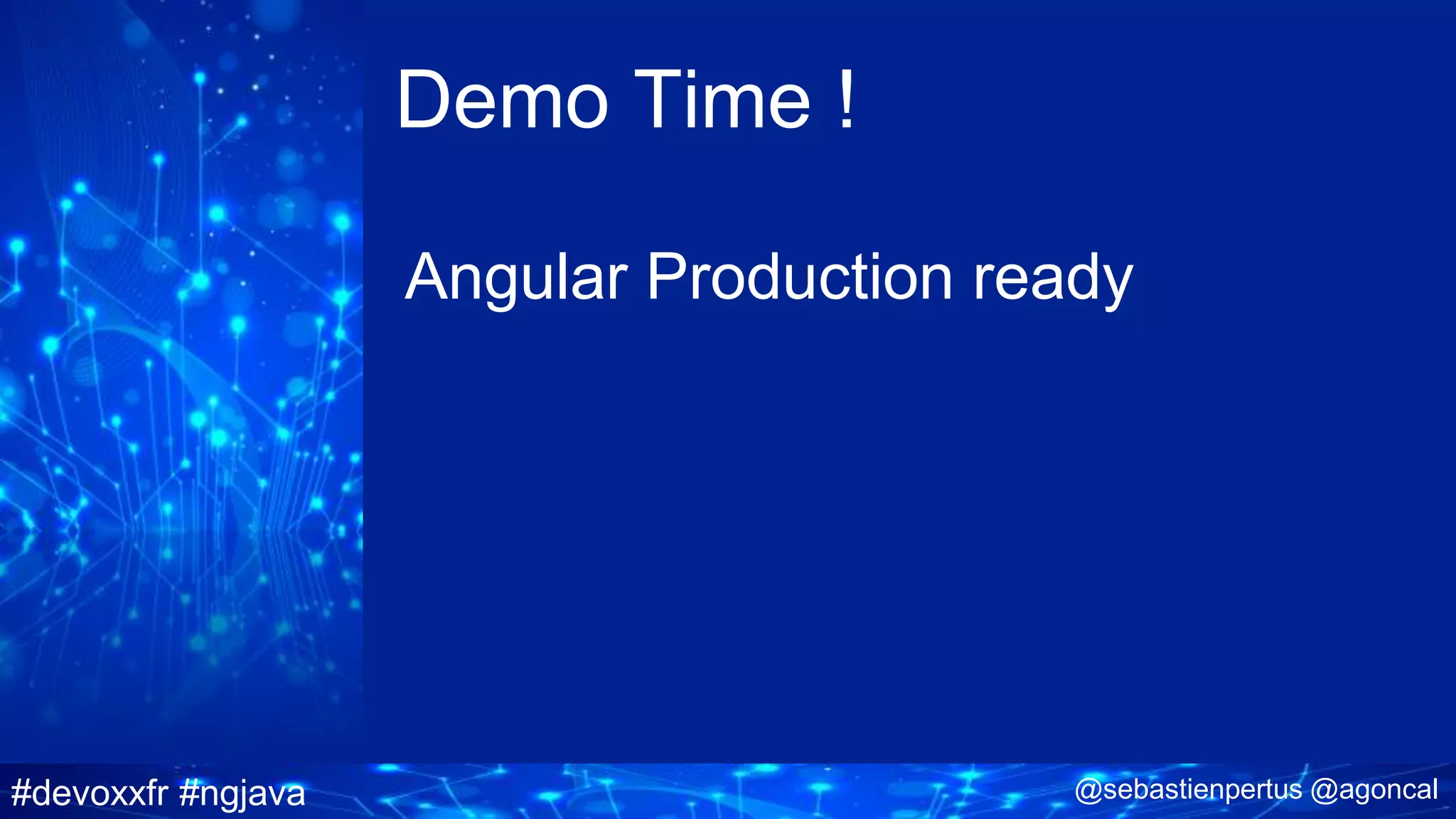 Demo Time !

Angular Production ready

#devoxxfr #ngjava

@sebastienpertus @agoncal